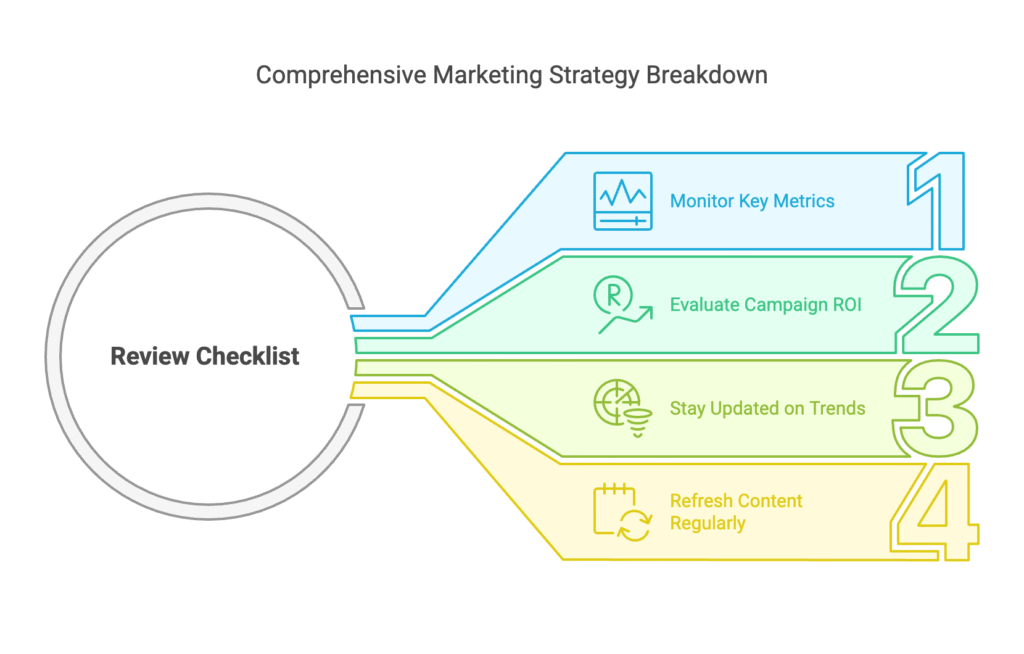 Comprehensive Marketing Strategy Breakdown

Review Checklist

Monitor Key Metrics

1

Evaluate Campaign ROI

2

Stay Updated on Trends

3

Refresh Content Regularly

4